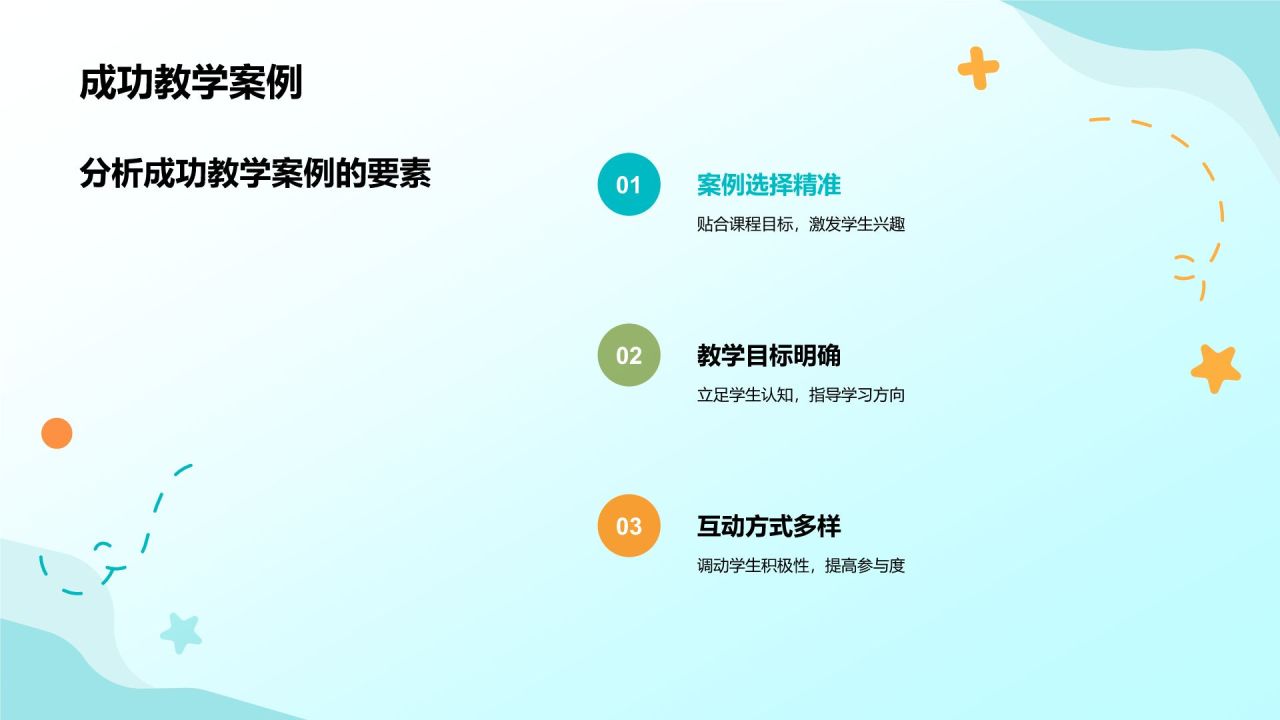 成功教学案例

分析成功教学案例的要素

01
案例选择精准
贴合课程目标，激发学生兴趣

02
教学目标明确
立足学生认知，指导学习方向

03
互动方式多样
调动学生积极性，提高参与度